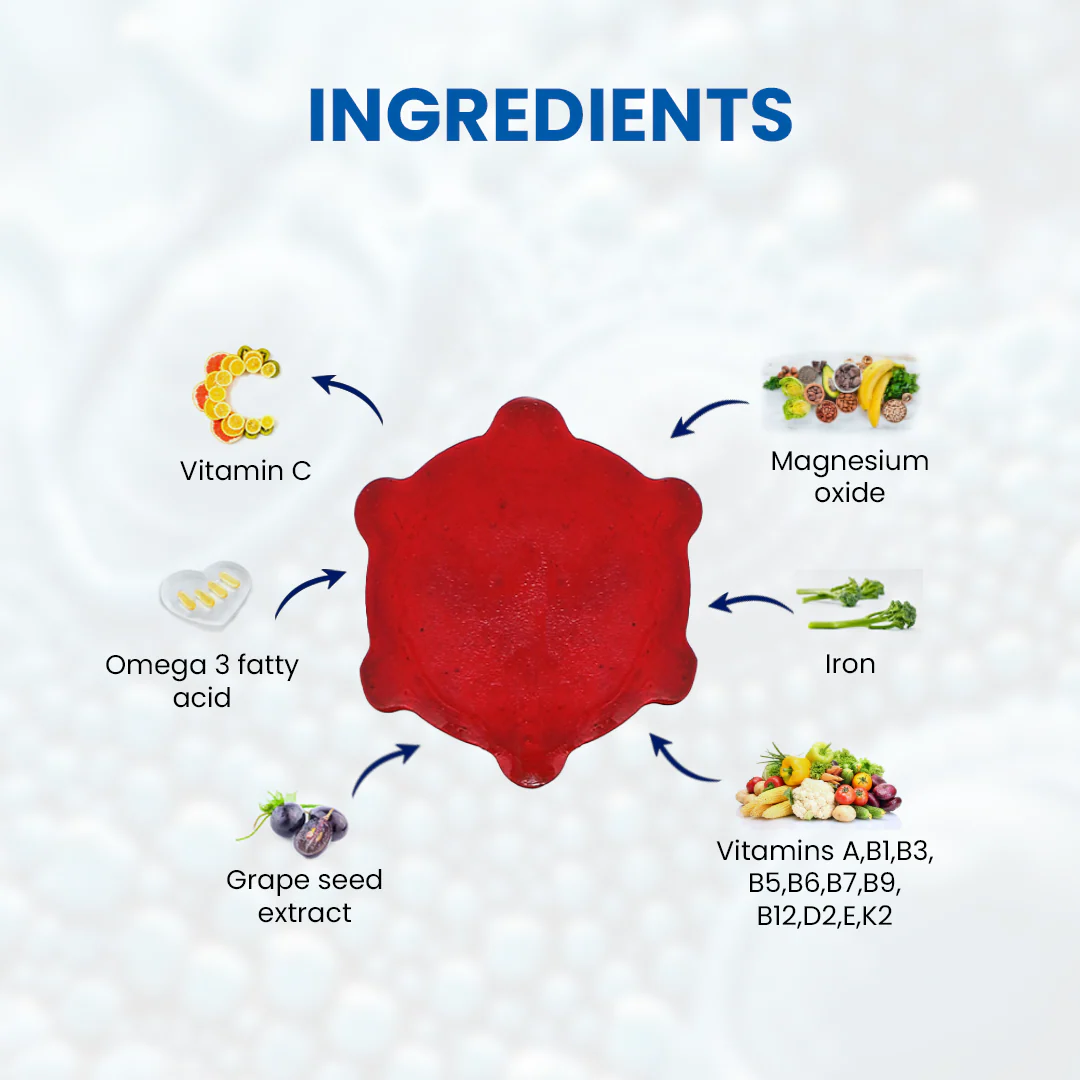 INGREDIENTS

Vitamin C

Omega 3 fatty acid

Grape seed extract

Magnesium oxide

Iron

Vitamins A,B1,B3, B5,B6,B7,B9, B12,D2,E,K2